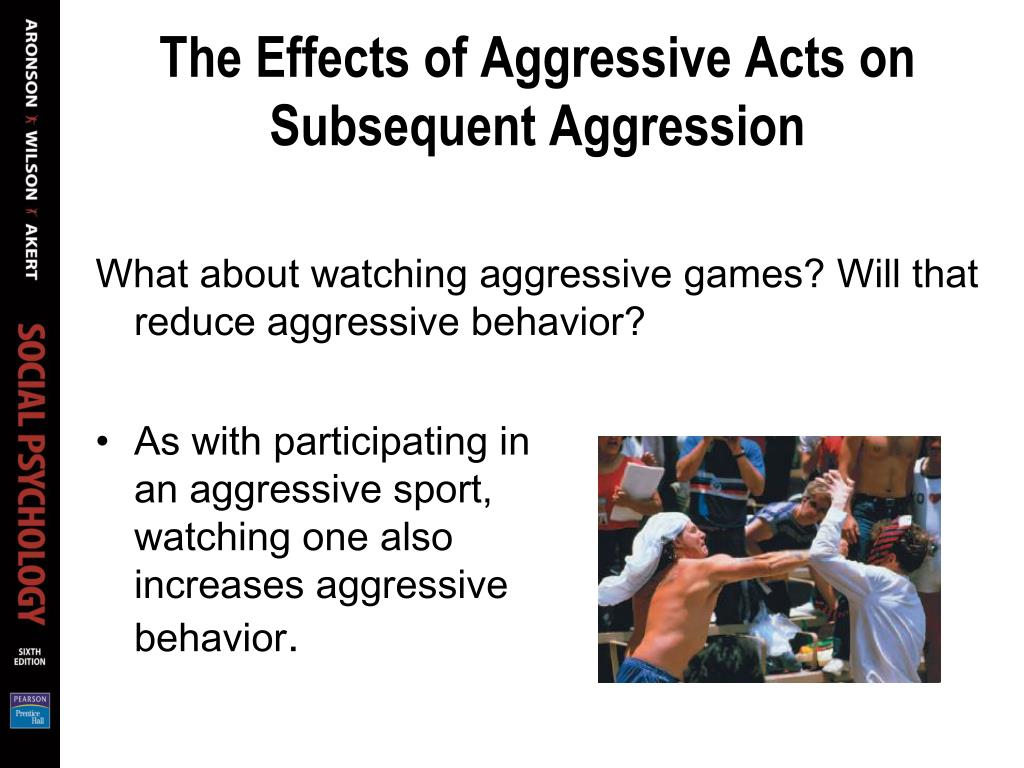 ARONSON WILSON AKERT
SOCIAL PSYCHOLOGY
SIXTH EDITION
PEARSON Prentice Hall

The Effects of Aggressive Acts on Subsequent Aggression

What about watching aggressive games? Will that reduce aggressive behavior?

• As with participating in an aggressive sport, watching one also increases aggressive behavior.